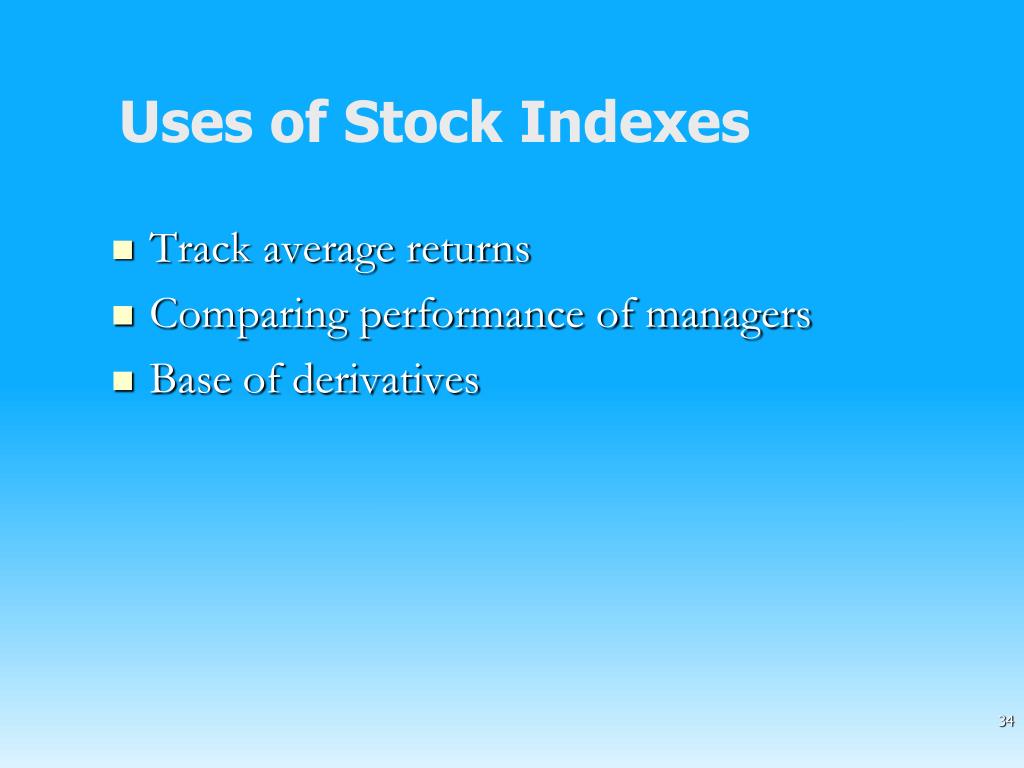 Uses of Stock Indexes

- Track average returns
- Comparing performance of managers
- Base of derivatives

34